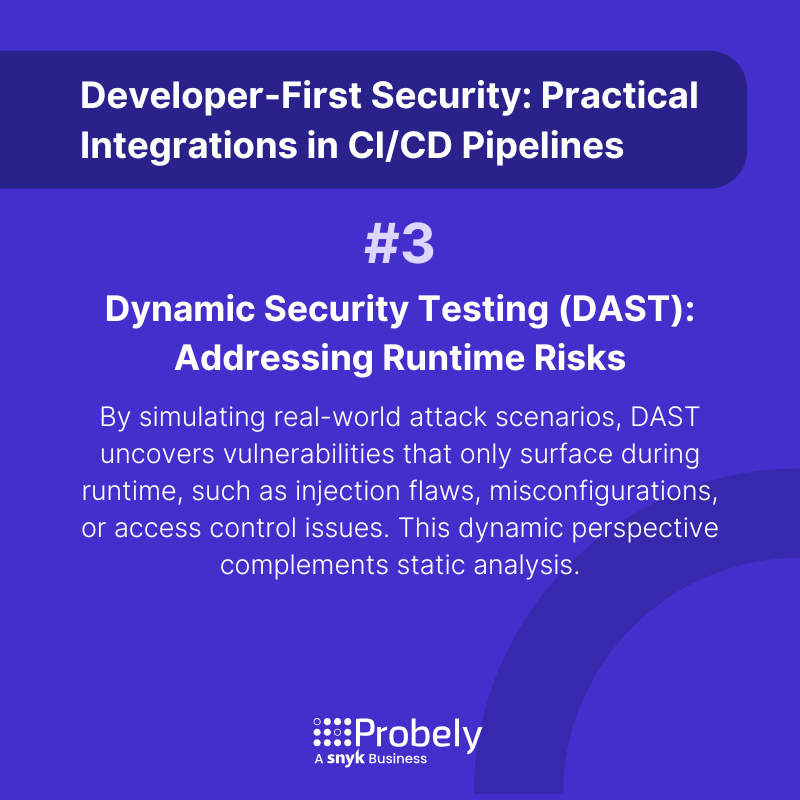 Developer-First Security: Practical Integrations in CI/CD Pipelines

#3

Dynamic Security Testing (DAST): Addressing Runtime Risks

By simulating real-world attack scenarios, DAST uncovers vulnerabilities that only surface during runtime, such as injection flaws, misconfigurations, or access control issues. This dynamic perspective complements static analysis.

Probely
A snyk Business